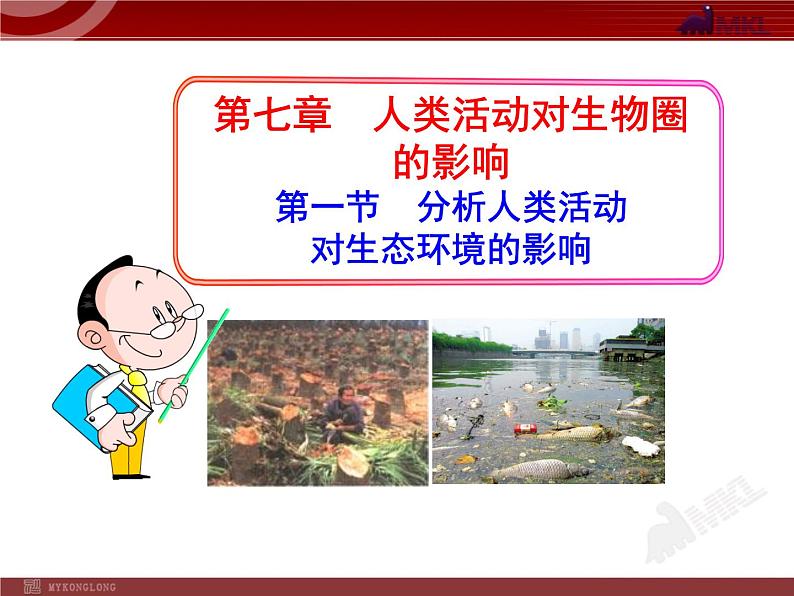 MKL

第七章　人类活动对生物圈的影响

第一节　分析人类活动对生态环境的影响

MKL

MYKONGLONG